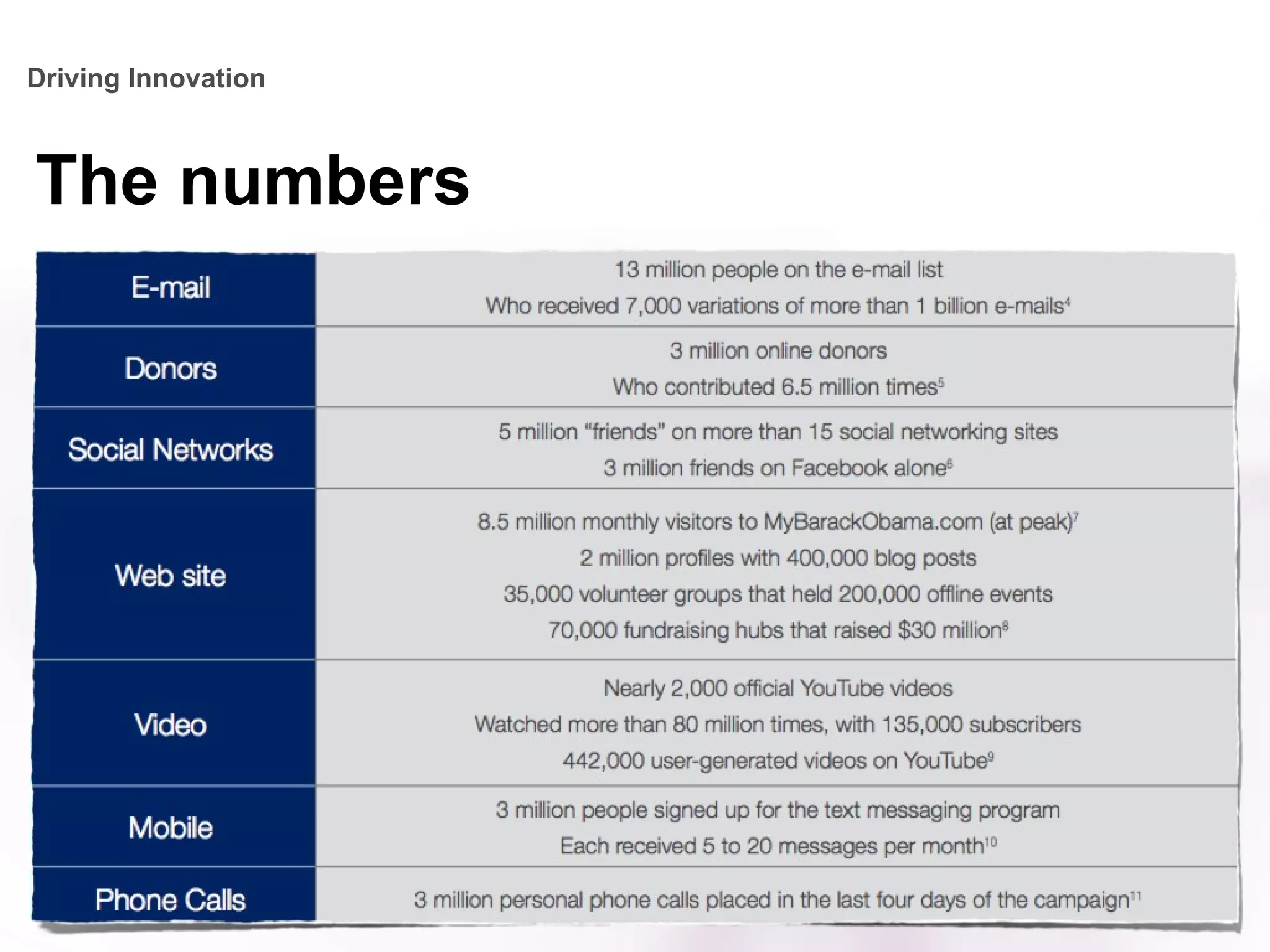 Driving Innovation

The numbers

| | |
|---|---|
| E-mail | 13 million people on the e-mail list<br>Who received 7,000 variations of more than 1 billion e-mails$^4$ |
| Donors | 3 million online donors<br>Who contributed 6.5 million times$^5$ |
| Social Networks | 5 million “friends” on more than 15 social networking sites<br>3 million friends on Facebook alone$^6$ |
| Web site | 8.5 million monthly visitors to MyBarackObama.com (at peak)$^7$<br>2 million profiles with 400,000 blog posts<br>35,000 volunteer groups that held 200,000 offline events<br>70,000 fundraising hubs that raised \$30 million$^8$ |
| Video | Nearly 2,000 official YouTube videos<br>Watched more than 80 million times, with 135,000 subscribers<br>442,000 user-generated videos on YouTube$^9$ |
| Mobile | 3 million people signed up for the text messaging program<br>Each received 5 to 20 messages per month$^{10}$ |
| Phone Calls | 3 million personal phone calls placed in the last four days of the campaign$^{11}$ |